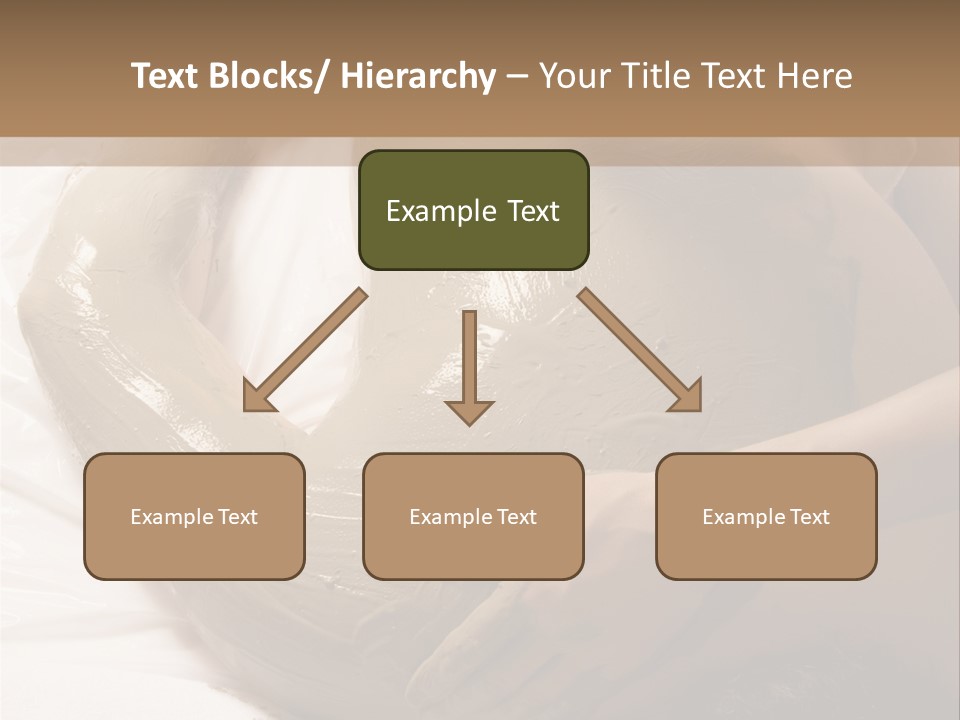 Text Blocks/ Hierarchy – Your Title Text Here

Example Text

Example Text

Example Text

Example Text